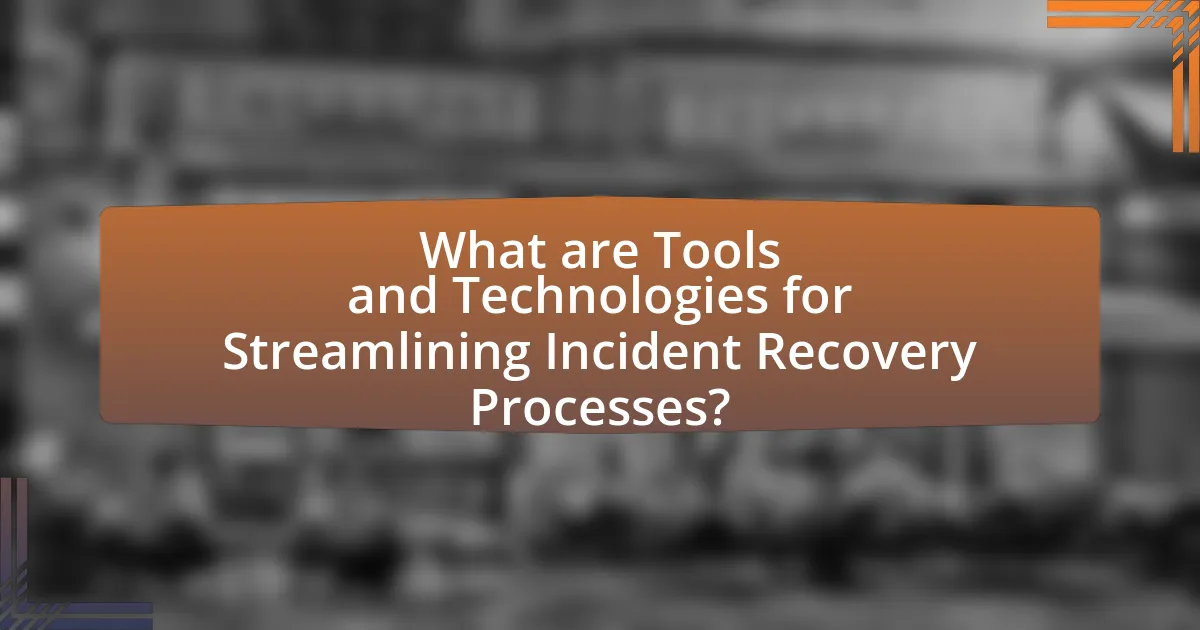 What are Tools and Technologies for Streamlining Incident Recovery Processes?